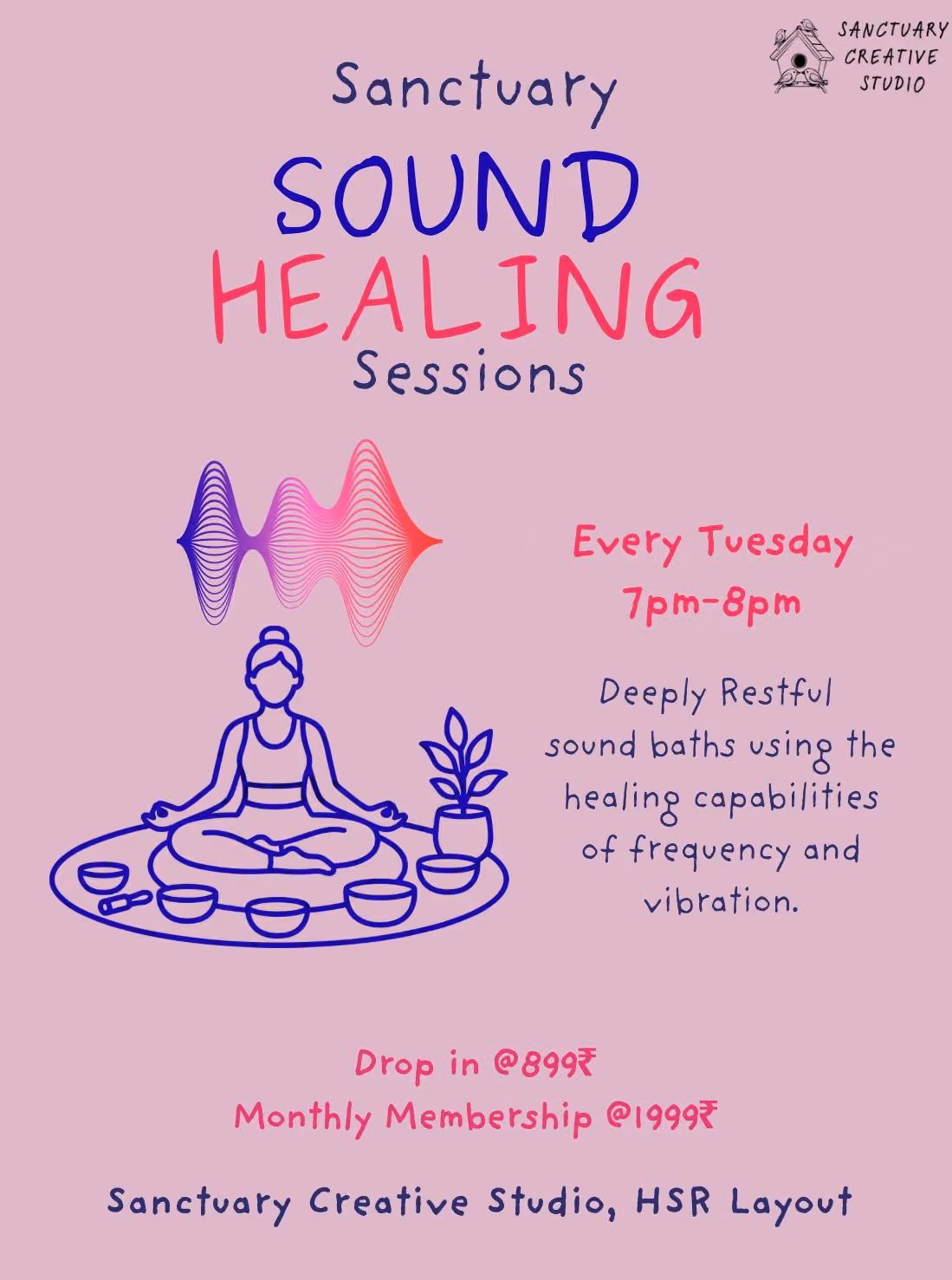 SANCTUARY CREATIVE STUDIO

Sanctuary
SOUND
HEALING
Sessions

Every Tuesday
7pm-8pm

Deeply Restful sound baths using the healing capabilities of frequency and vibration.

Drop in @899₹
Monthly Membership @1999₹

Sanctuary Creative Studio, HSR Layout